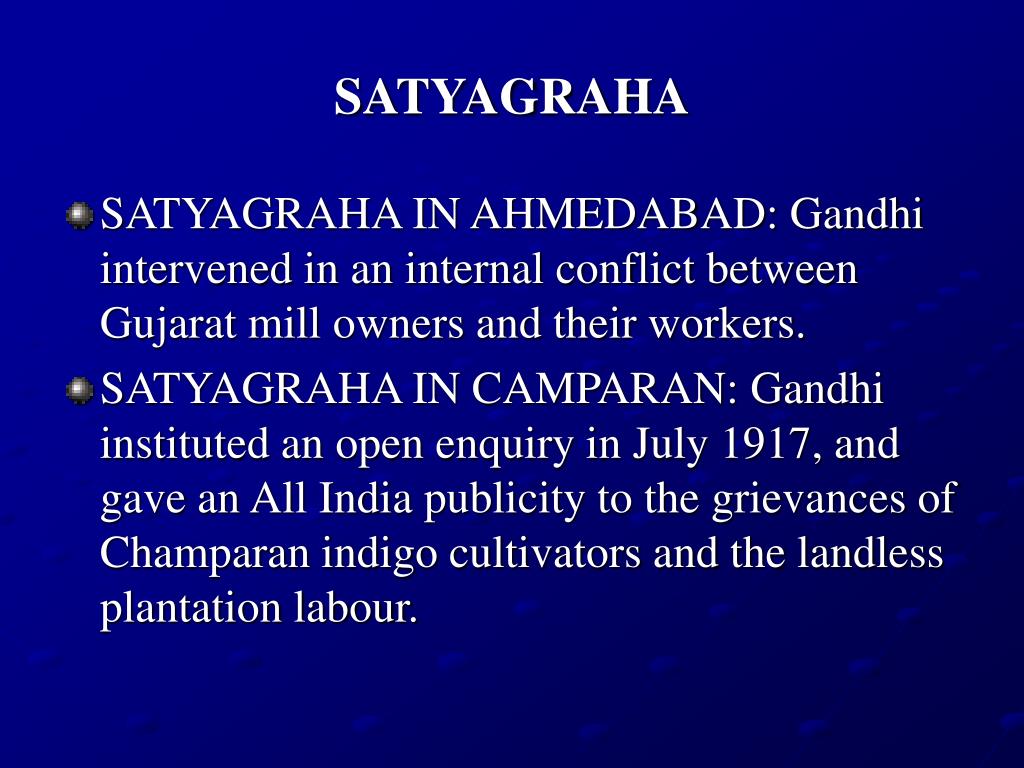 SATYAGRAHA

SATYAGRAHA IN AHMEDABAD: Gandhi intervened in an internal conflict between Gujarat mill owners and their workers.

SATYAGRAHA IN CAMPARAN: Gandhi instituted an open enquiry in July 1917, and gave an All India publicity to the grievances of Champaran indigo cultivators and the landless plantation labour.